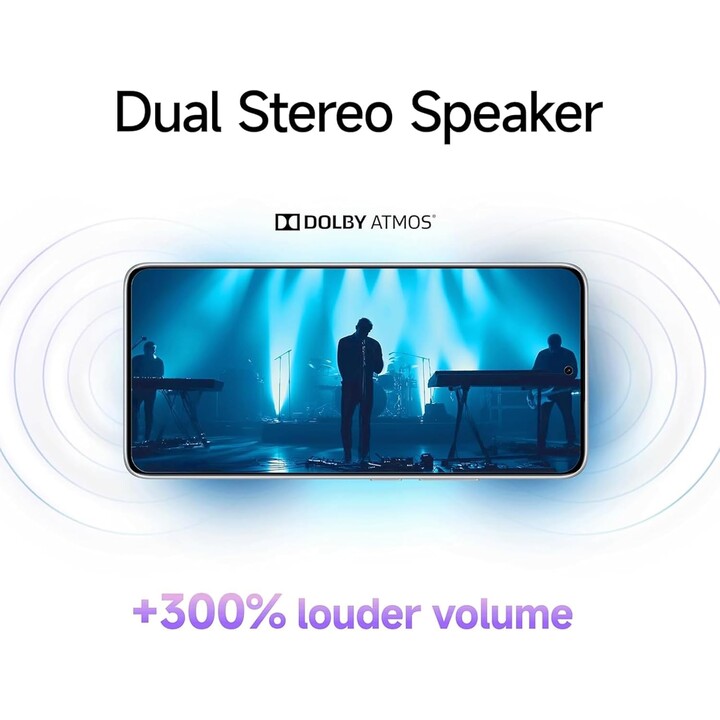 Dual Stereo Speaker

DOLBY ATMOS®

+300% louder volume